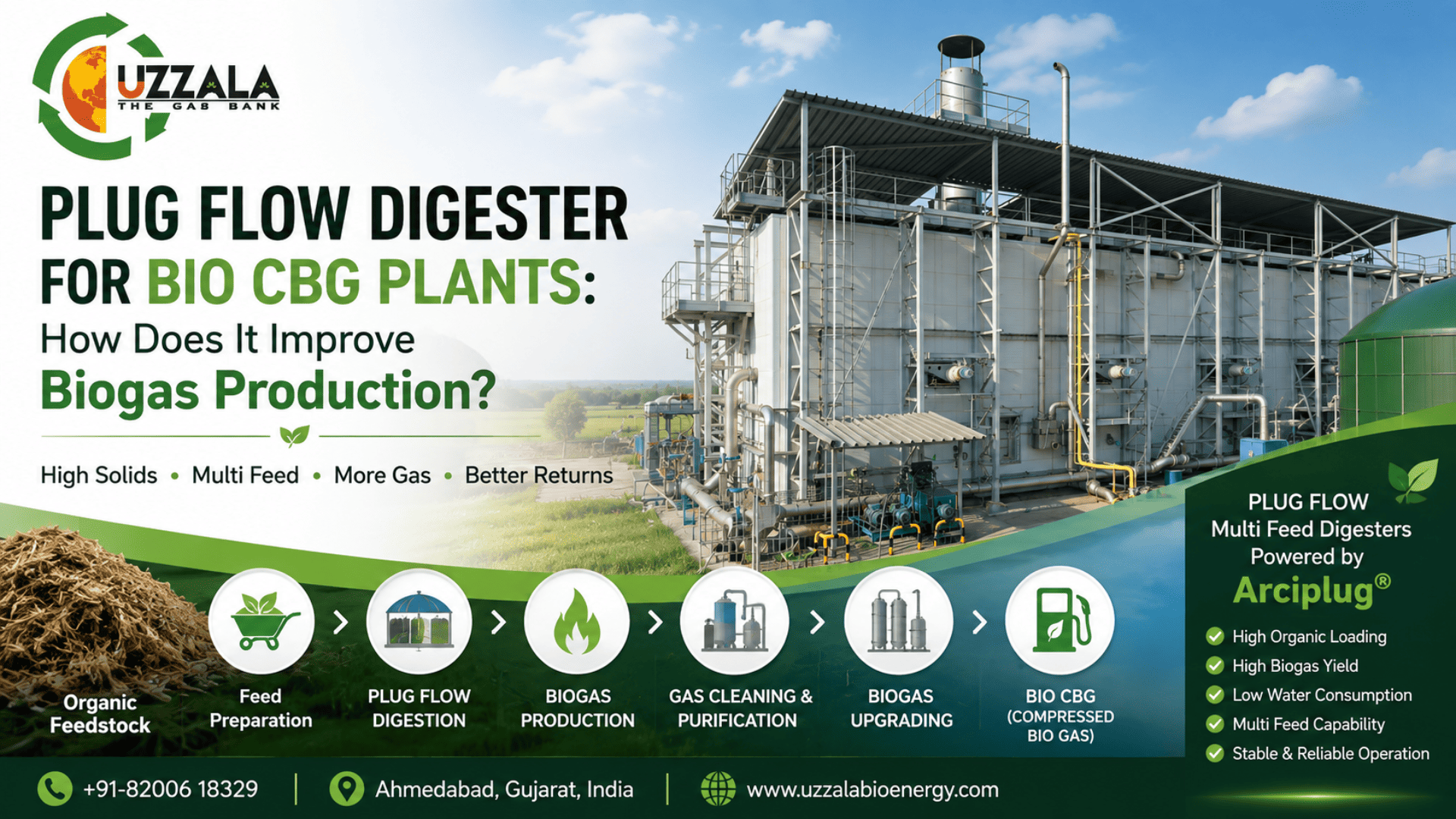 UZZALA
THE GAS BANK

PLUG FLOW DIGESTER FOR BIO CBG PLANTS: How Does It Improve Biogas Production?

High Solids • Multi Feed • More Gas • Better Returns

Organic Feedstock

Feed Preparation

PLUG FLOW DIGESTION

BIOGAS PRODUCTION

GAS CLEANING & PURIFICATION

BIOGAS UPGRADING

BIO CBG (COMPRESSED BIO GAS)

PLUG FLOW Multi Feed Digesters Powered by Arciplug®

High Organic Loading
High Biogas Yield
Low Water Consumption
Multi Feed Capability
Stable & Reliable Operation

+91-82006 18329 | Ahmedabad, Gujarat, India | www.uzzalabioenergy.com